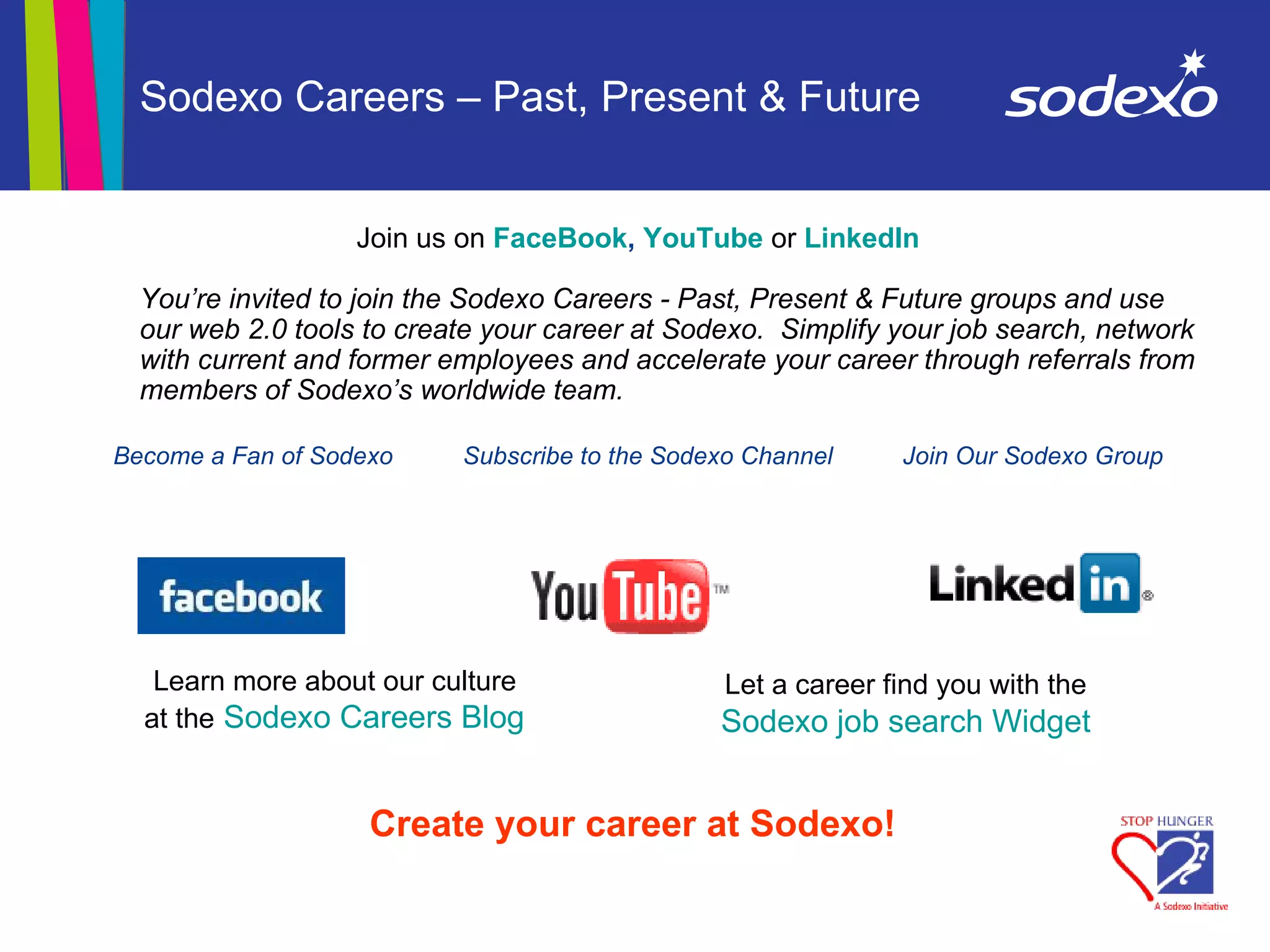 Sodexo Careers – Past, Present & Future

sodexo

Join us on FaceBook, YouTube or LinkedIn

You're invited to join the Sodexo Careers - Past, Present & Future groups and use our web 2.0 tools to create your career at Sodexo. Simplify your job search, network with current and former employees and accelerate your career through referrals from members of Sodexo's worldwide team.

Become a Fan of Sodexo

Subscribe to the Sodexo Channel

Join Our Sodexo Group

facebook

YouTube™

LinkedIn®

Learn more about our culture at the Sodexo Careers Blog

Let a career find you with the Sodexo job search Widget

Create your career at Sodexo!

STOP HUNGER
A Sodexo Initiative